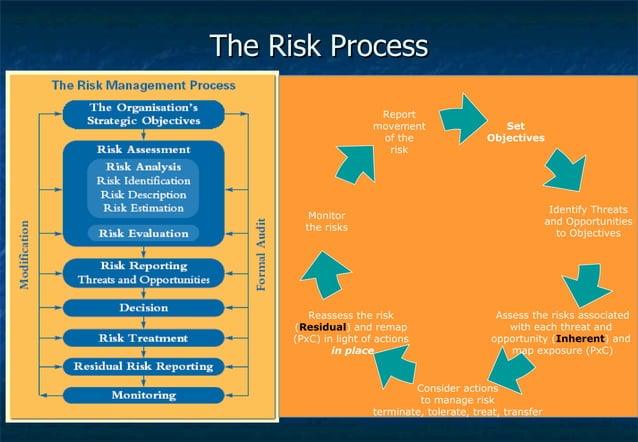 The Risk Process

The Risk Management Process

The Organisation's Strategic Objectives

Risk Assessment

Risk Analysis
Risk Identification
Risk Description
Risk Estimation

Risk Evaluation

Risk Reporting
Threats and Opportunities

Decision

Risk Treatment

Residual Risk Reporting

Monitoring

Modification

Formal Audit

Set Objectives

Identify Threats and Opportunities to Objectives

Assess the risks associated with each threat and opportunity (Inherent) and map exposure (PxC)

Consider actions to manage risk terminate, tolerate, treat, transfer

Reassess the risk (Residual) and remap (PxC) in light of actions in place

Monitor the risks

Report movement of the risk